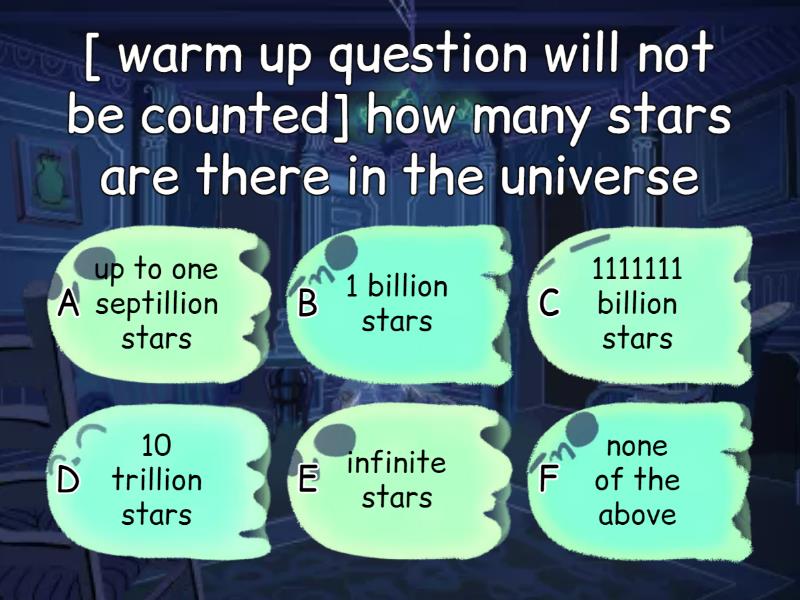 [ warm up question will not be counted] how many stars are there in the universe

A up to one septillion stars

B 1 billion stars

C 1111111 billion stars

D 10 trillion stars

E infinite stars

F none of the above